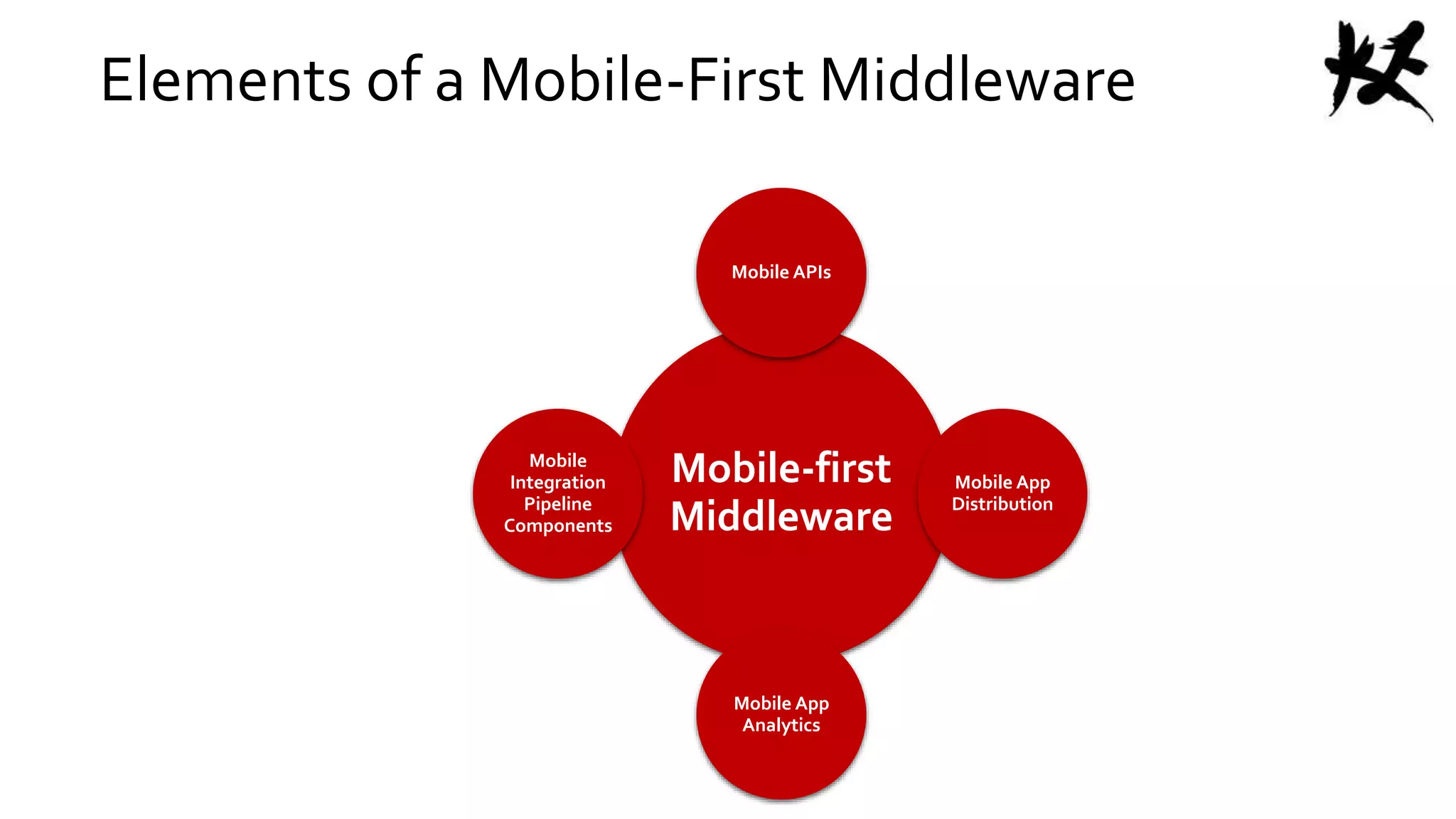 Elements of a Mobile-First Middleware

Mobile APIs

Mobile Integration Pipeline Components

Mobile-first Middleware

Mobile App Distribution

Mobile App Analytics